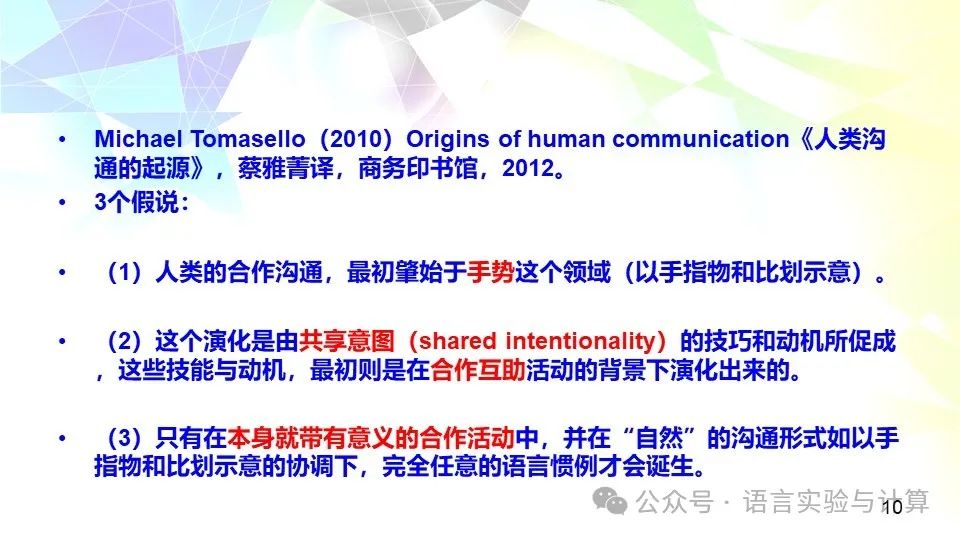 • Michael Tomasello（2010）Origins of human communication《人类沟通的起源》，蔡雅菁译，商务印书馆，2012。

• 3个假说：

• （1）人类的合作沟通，最初肇始于手势这个领域（以手指物和比划示意）。

• （2）这个演化是由共享意图（shared intentionality）的技巧和动机所促成，这些技能与动机，最初则是在合作互助活动的背景下演化出来的。

• （3）只有在本身就带有意义的合作活动中，并在“自然”的沟通形式如以手指物和比划示意的协调下，完全任意的语言惯例才会诞生。

公众号 · 语言实验与计算

10